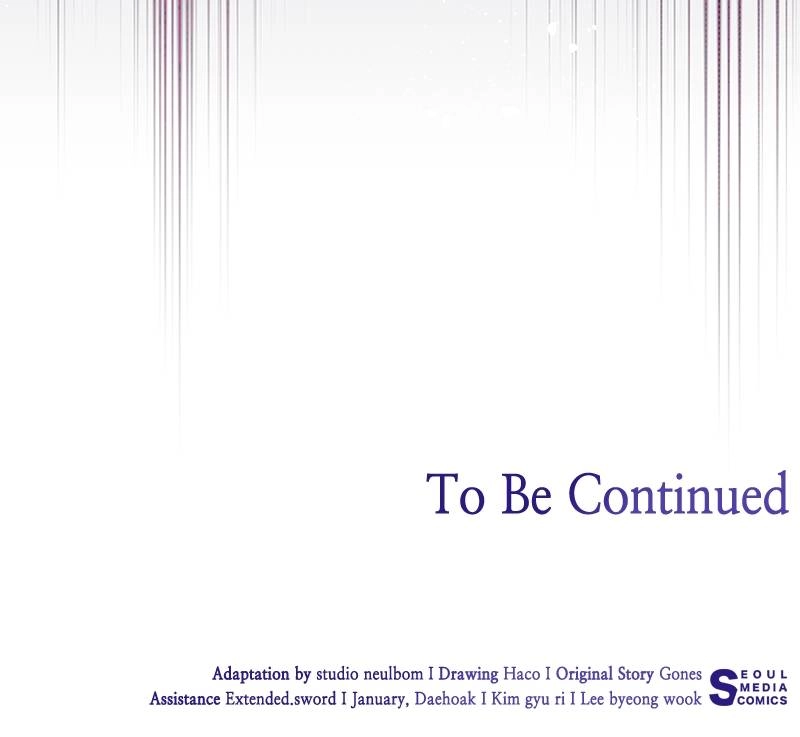 To Be Continued

Adaptation by studio neulbom I Drawing Haco I Original Story Gones
Assistance Extended.sword I January, Daehoak I Kim gyu ri I Lee byeong wook

SEOUL MEDIA COMICS